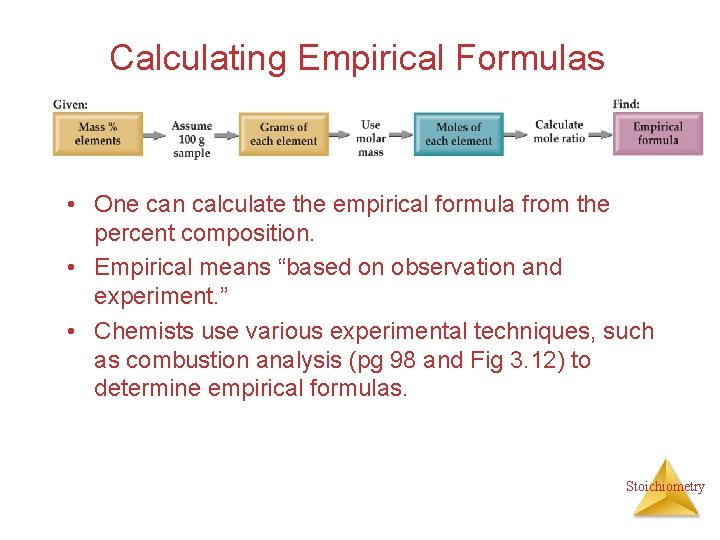 Calculating Empirical Formulas

Given:

Mass % elements

Assume 100 g sample

Grams of each element

Use molar mass

Moles of each element

Calculate mole ratio

Find:

Empirical formula

• One can calculate the empirical formula from the percent composition.

• Empirical means “based on observation and experiment.”

• Chemists use various experimental techniques, such as combustion analysis (pg 98 and Fig 3.12) to determine empirical formulas.

Stoichiometry